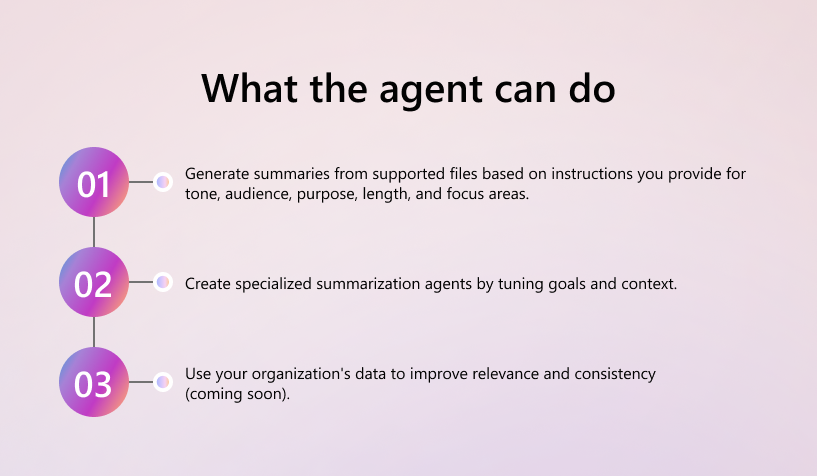 What the agent can do

01

Generate summaries from supported files based on instructions you provide for tone, audience, purpose, length, and focus areas.

02

Create specialized summarization agents by tuning goals and context.

03

Use your organization's data to improve relevance and consistency (coming soon).